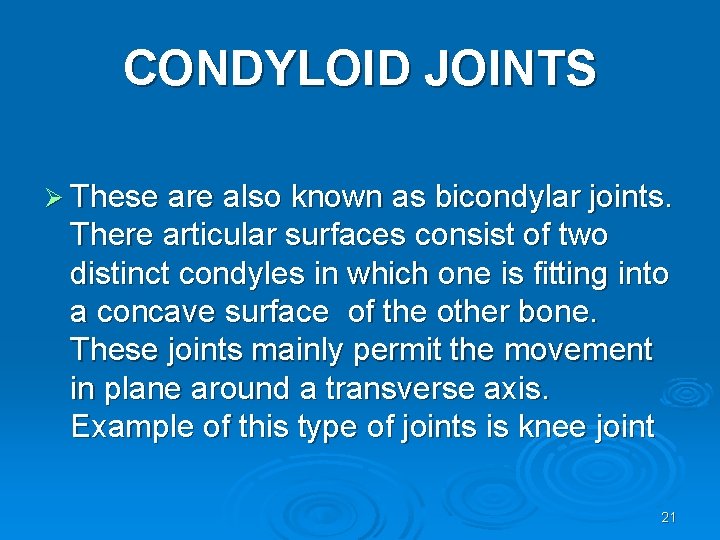 CONDYLOID JOINTS

➢ These are also known as bicondylar joints. There articular surfaces consist of two distinct condyles in which one is fitting into a concave surface  of the other bone. These joints mainly permit the movement in plane around a transverse axis. Example of this type of joints is knee joint

21